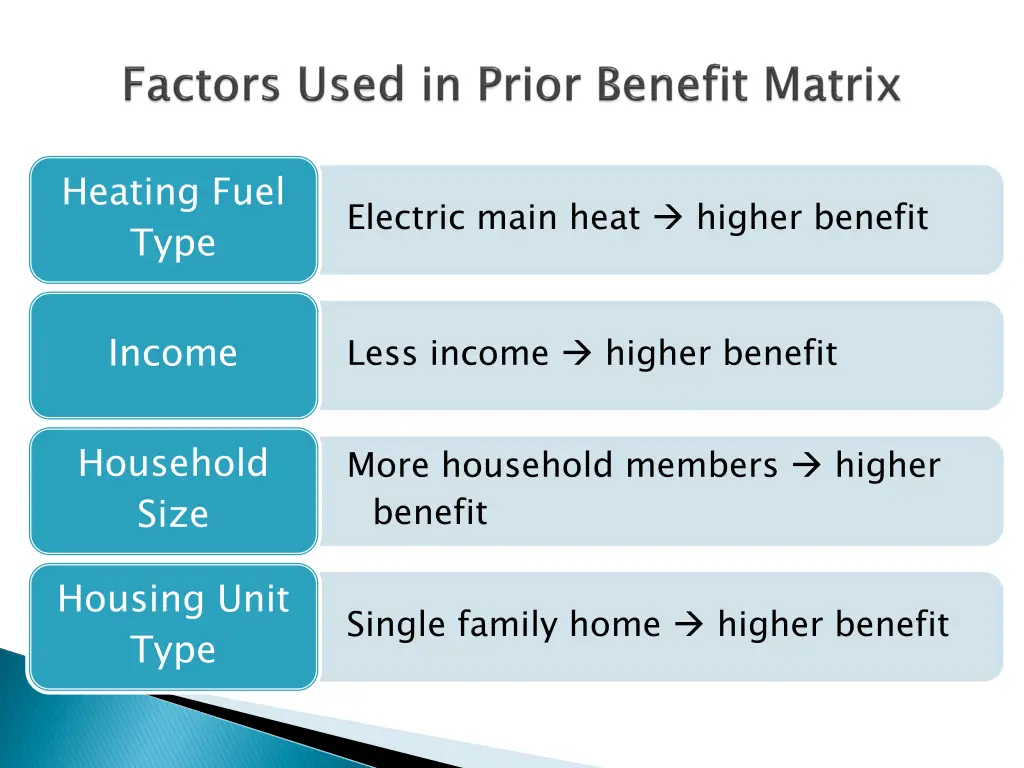 Factors Used in Prior Benefit Matrix

Heating Fuel Type

Electric main heat → higher benefit

Income

Less income → higher benefit

Household Size

More household members → higher benefit

Housing Unit Type

Single family home → higher benefit